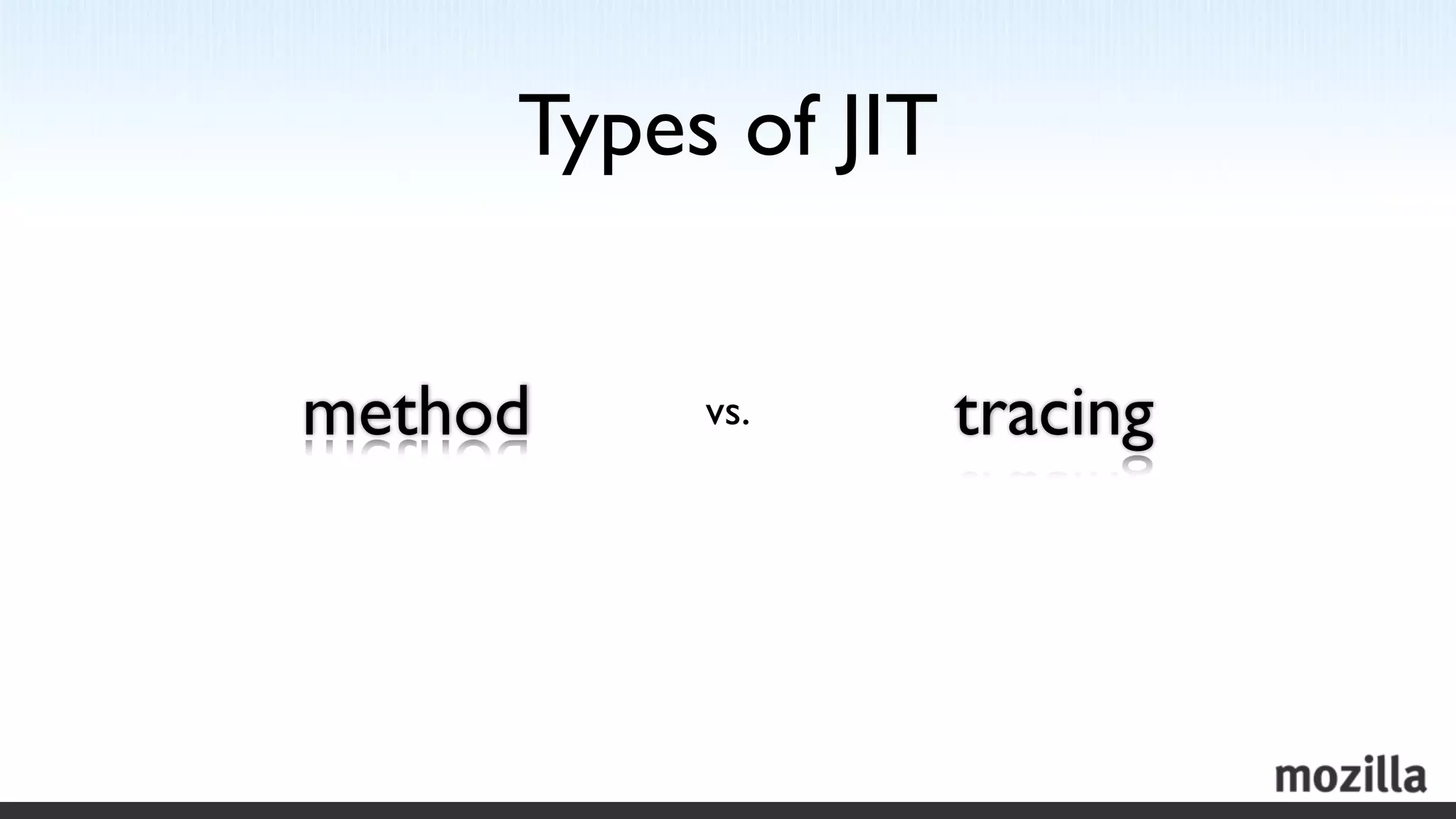 Types of JIT

method vs. tracing

mozilla